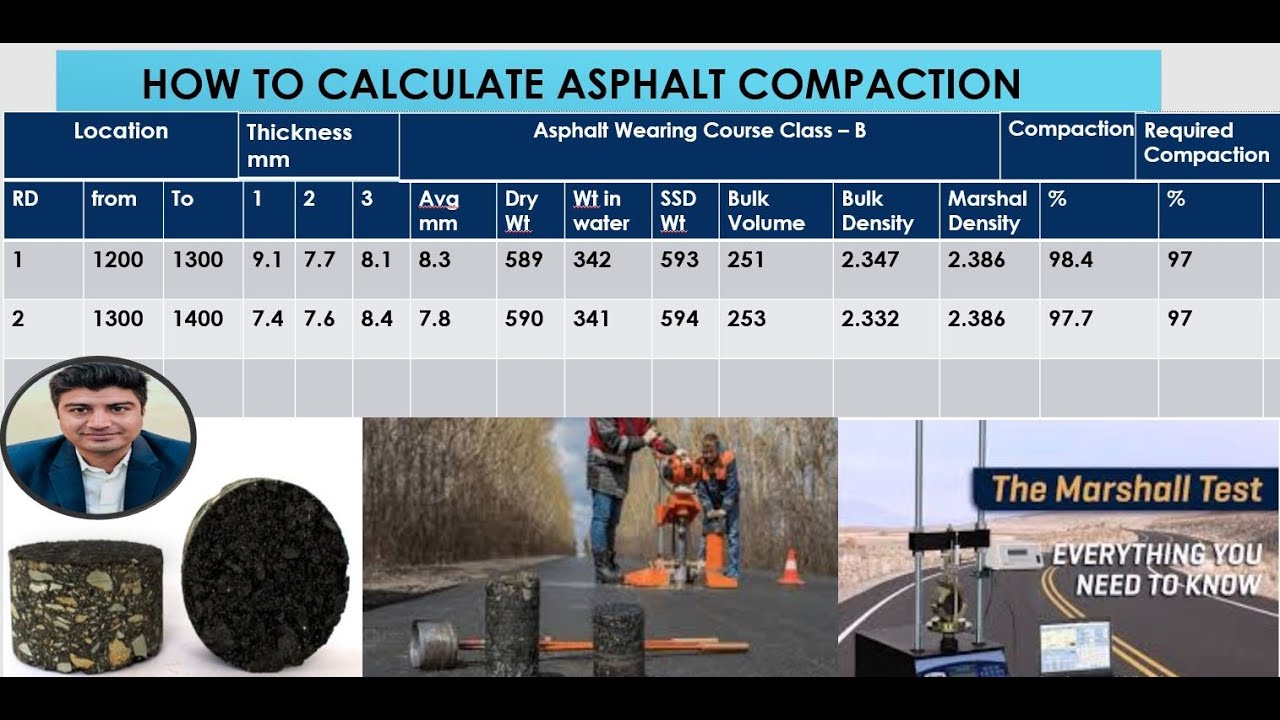 HOW TO CALCULATE ASPHALT COMPACTION

| Location | | | Thickness mm | | | Asphalt Wearing Course Class – B | | | | | | | Compaction | Required Compaction |
|---|---|---|---|---|---|---|---|---|---|---|---|---|---|---|
| RD | from | To | 1 | 2 | 3 | Avg mm | Dry Wt | Wt in water | SSD Wt | Bulk Volume | Bulk Density | Marshal Density | % | % |
| 1 | 1200 | 1300 | 9.1 | 7.7 | 8.1 | 8.3 | 589 | 342 | 593 | 251 | 2.347 | 2.386 | 98.4 | 97 |
| 2 | 1300 | 1400 | 7.4 | 7.6 | 8.4 | 7.8 | 590 | 341 | 594 | 253 | 2.332 | 2.386 | 97.7 | 97 |
| | | | | | | | | | | | | | | |

The Marshall Test
EVERYTHING YOU NEED TO KNOW